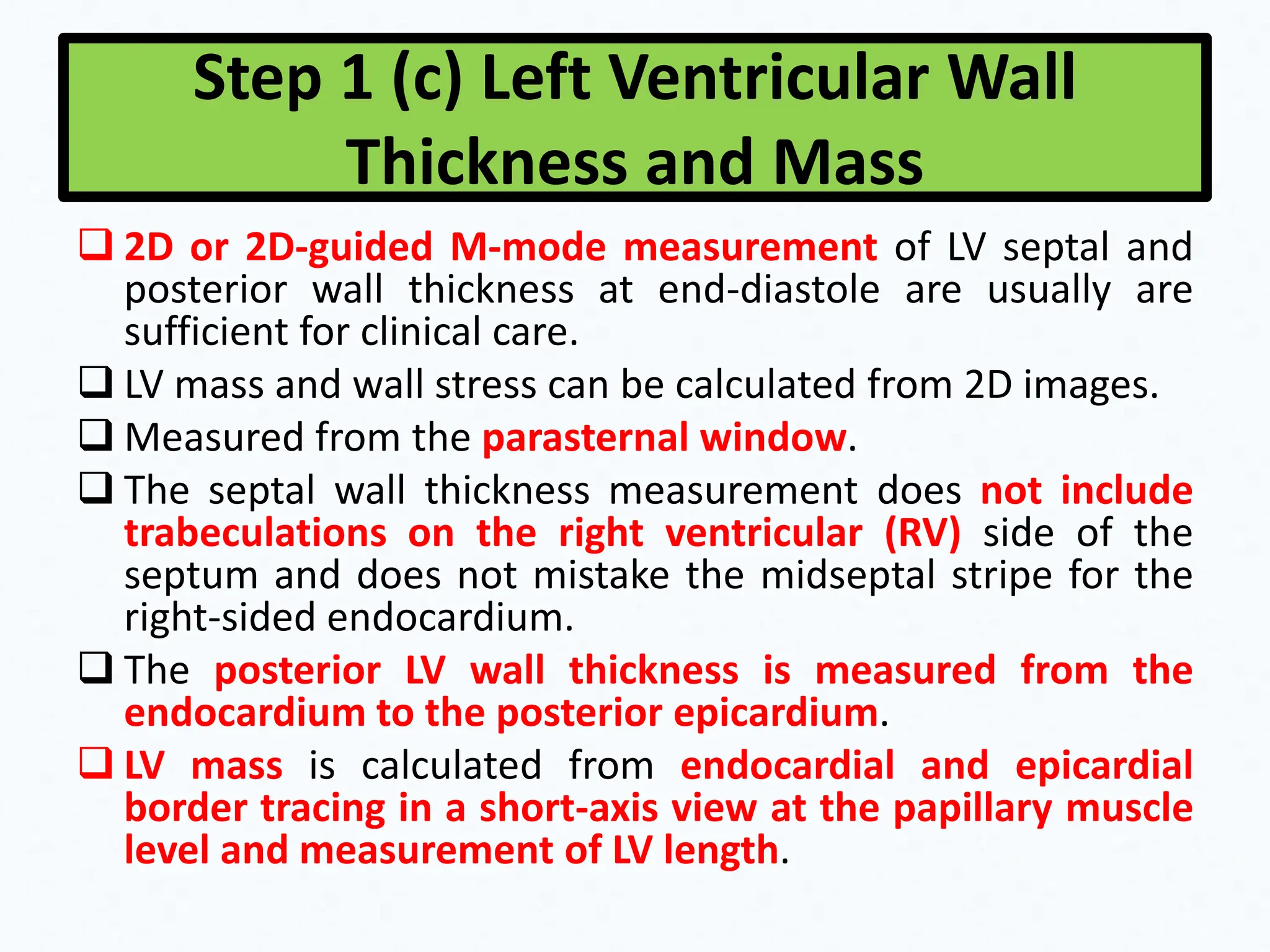 Step 1 (c) Left Ventricular Wall Thickness and Mass

❑ 2D or 2D-guided M-mode measurement of LV septal and posterior wall thickness at end-diastole are usually are sufficient for clinical care.

❑ LV mass and wall stress can be calculated from 2D images.

❑ Measured from the parasternal window.

❑ The septal wall thickness measurement does not include trabeculations on the right ventricular (RV) side of the septum and does not mistake the midseptal stripe for the right-sided endocardium.

❑ The posterior LV wall thickness is measured from the endocardium to the posterior epicardium.

❑ LV mass is calculated from endocardial and epicardial border tracing in a short-axis view at the papillary muscle level and measurement of LV length.